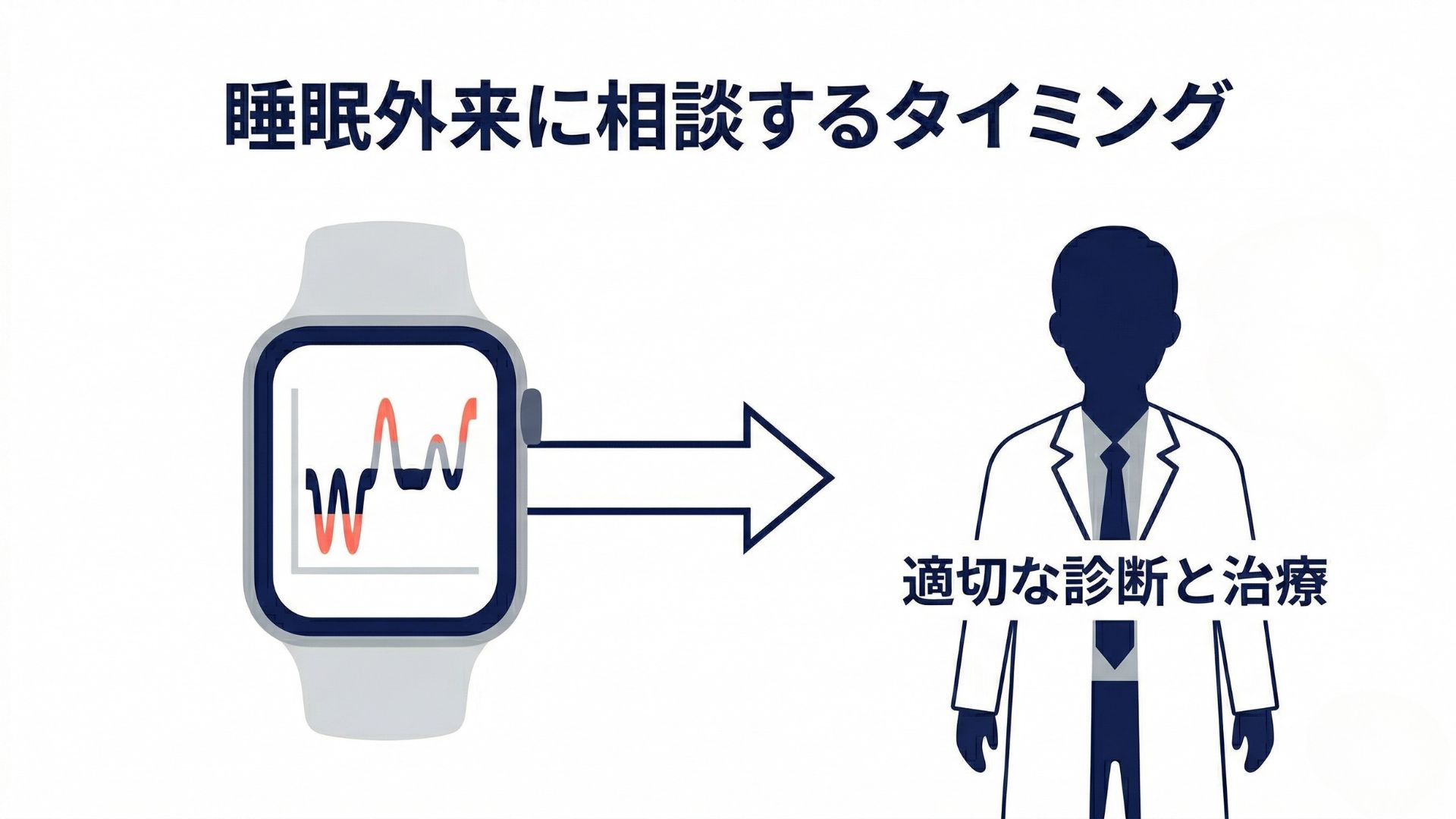 睡眠外来に相談するタイミング

適切な診断と治療